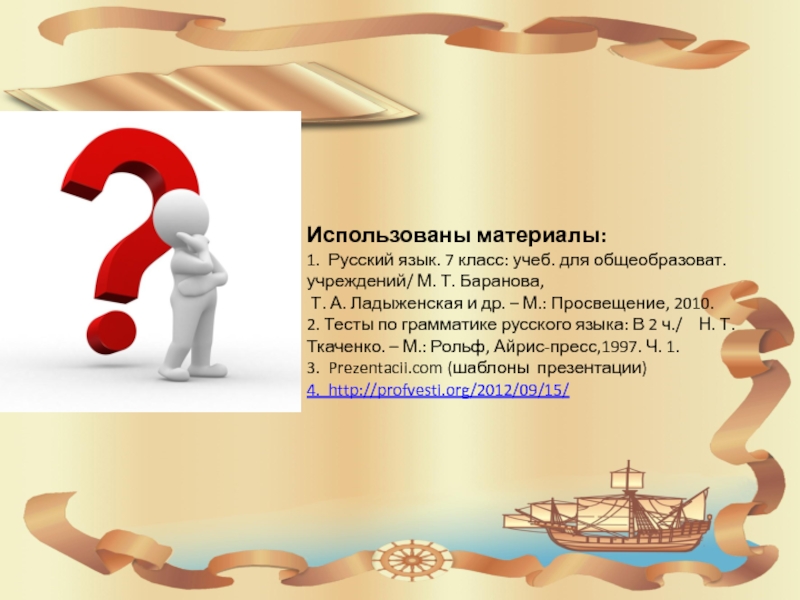 Использованы материалы:
1. Русский язык. 7 класс: учеб. для общеобразоват. учреждений/ М. Т. Баранова,
Т. А. Ладыженская и др. – М.: Просвещение, 2010.
2. Тесты по грамматике русского языка: В 2 ч./ Н. Т. Ткаченко. – М.: Рольф, Айрис-пресс,1997. Ч. 1.
3. Prezentacii.com (шаблоны презентации)
4. http://profvesti.org/2012/09/15/